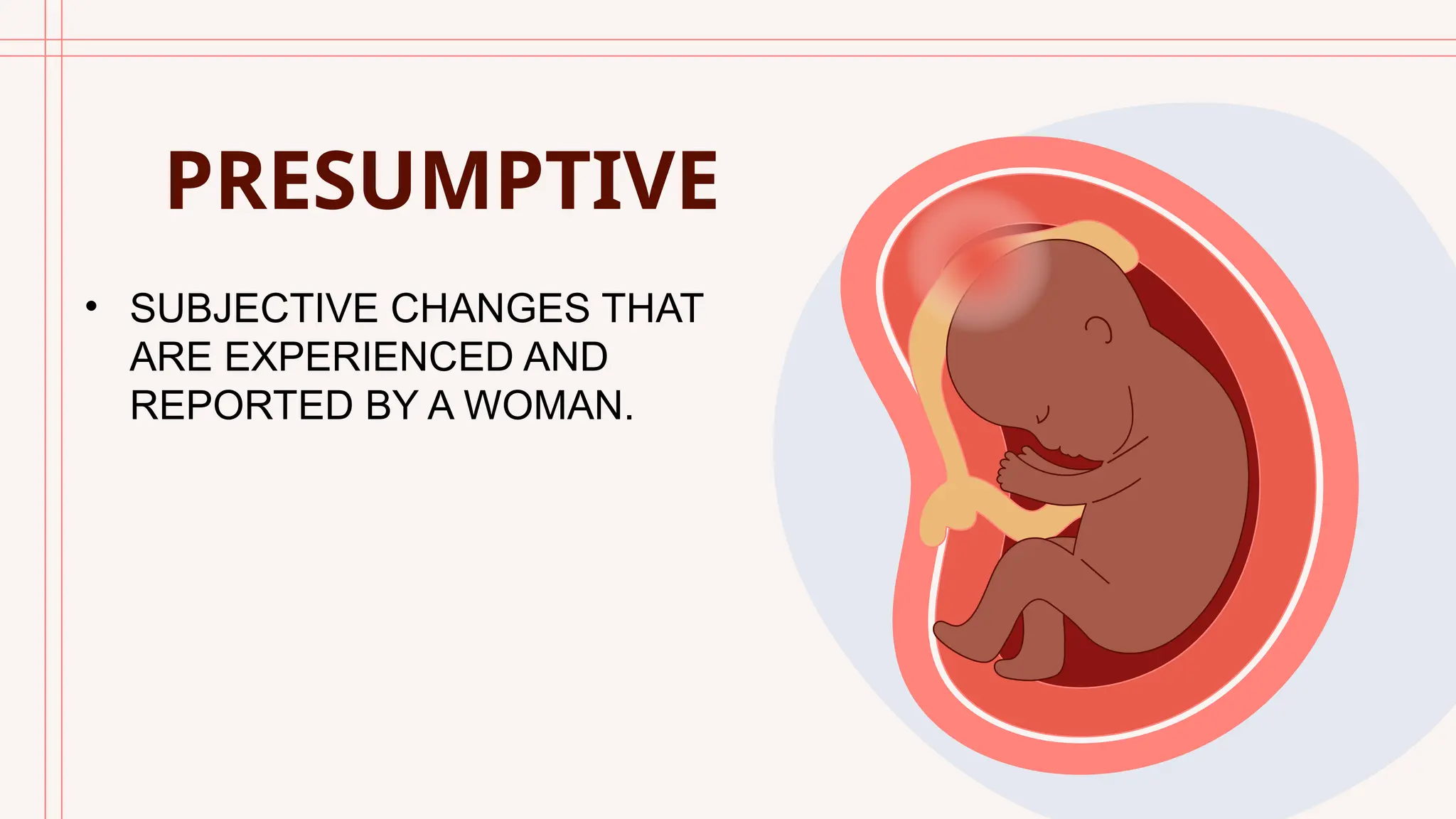 PRESUMPTIVE

• SUBJECTIVE CHANGES THAT ARE EXPERIENCED AND REPORTED BY A WOMAN.